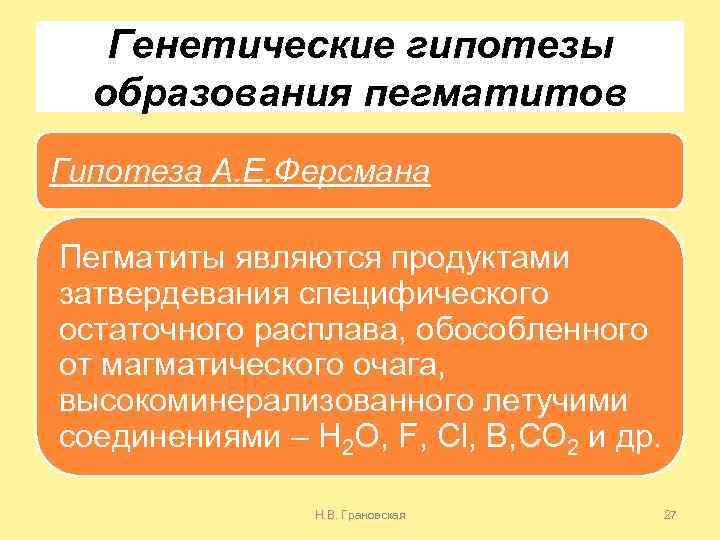 Генетические гипотезы образования пегматитов

Гипотеза А.Е.Ферсмана

Пегматиты являются продуктами затвердевания специфического остаточного расплава, обособленного от магматического очага, высокоминерализованного летучими соединениями – $H_2O$, F, Cl, B,$CO_2$ и др.

Н.В. Грановская

27